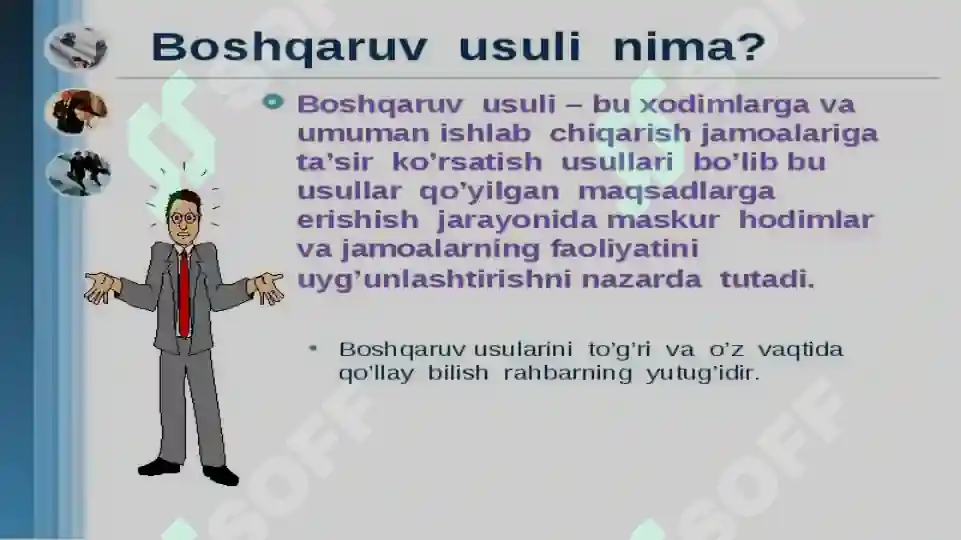 Boshqaruv usuli nima?

Boshqaruv usuli – bu xodimlarga va umuman ishlab chiqarish jamoalariga ta'sir ko'rsatish usullari bo'lib bu usullar qo'yilgan maqsadlarga erishish jarayonida maskur hodimlar va jamoalarning faoliyatini uyg'unlashtirishni nazarda tutadi.

• Boshqaruv usularini to'g'ri va o'z vaqtida qo'llay bilish rahbarning yutug'idir.

SOFF SOFF SOFF